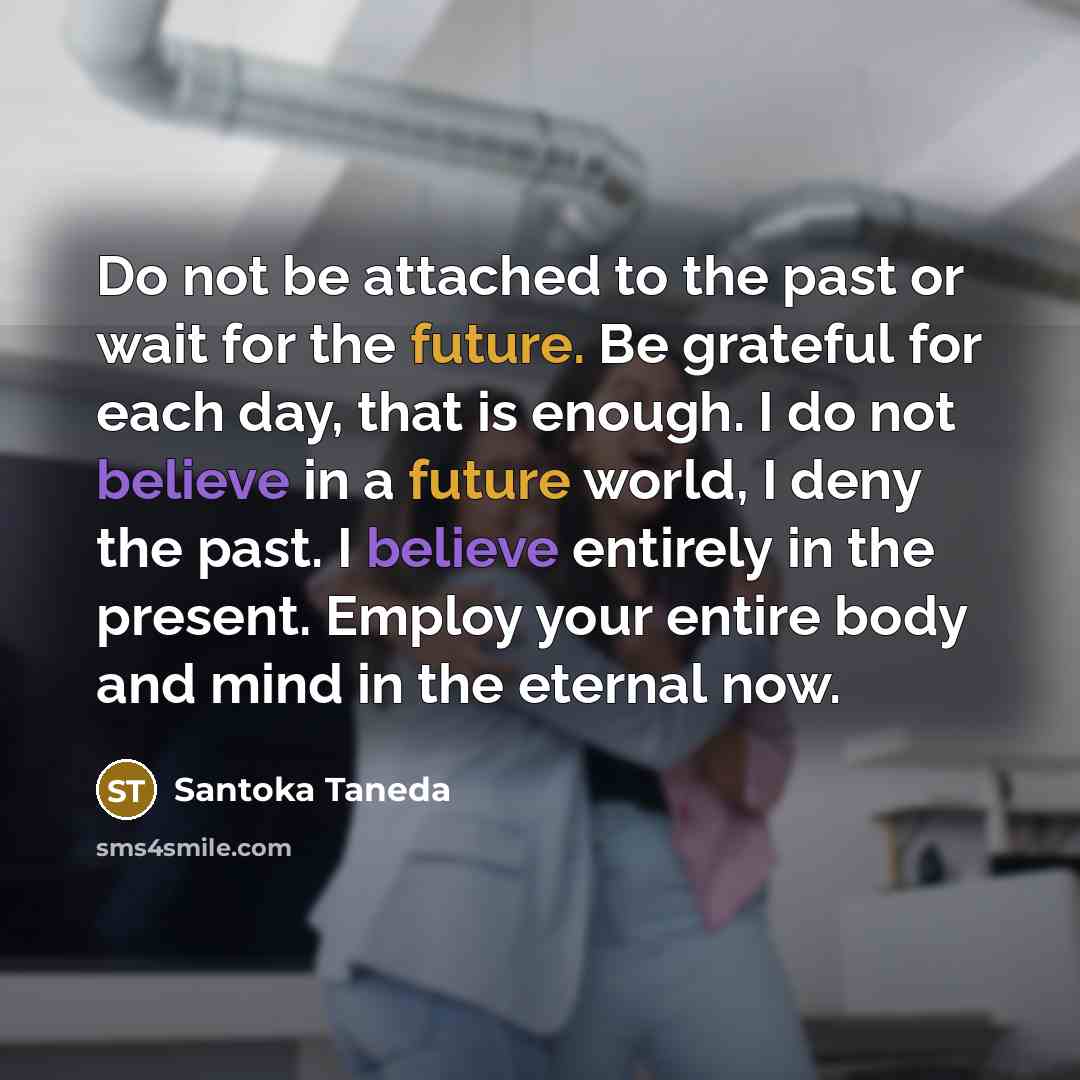 Do not be attached to the past or wait for the future. Be grateful for each day, that is enough. I do not believe in a future world, I deny the past. I believe entirely in the present. Employ your entire body and mind in the eternal now.

ST Santoka Taneda

sms4smile.com